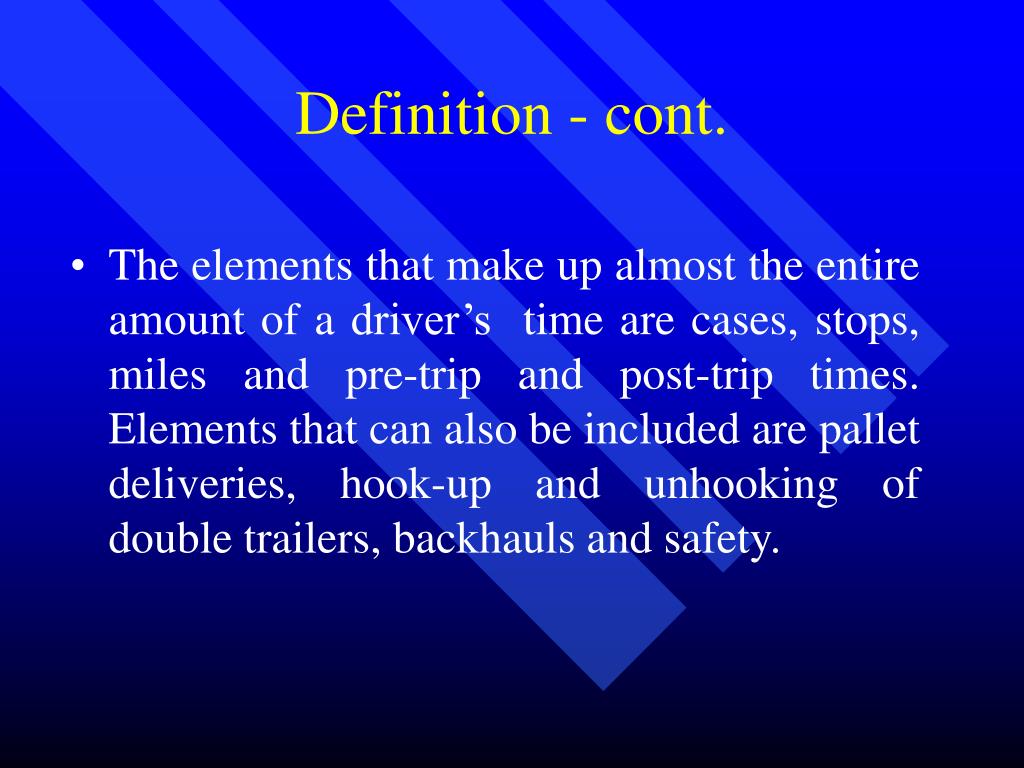 Definition - cont.

• The elements that make up almost the entire amount of a driver’s time are cases, stops, miles and pre-trip and post-trip times. Elements that can also be included are pallet deliveries, hook-up and unhooking of double trailers, backhauls and safety.